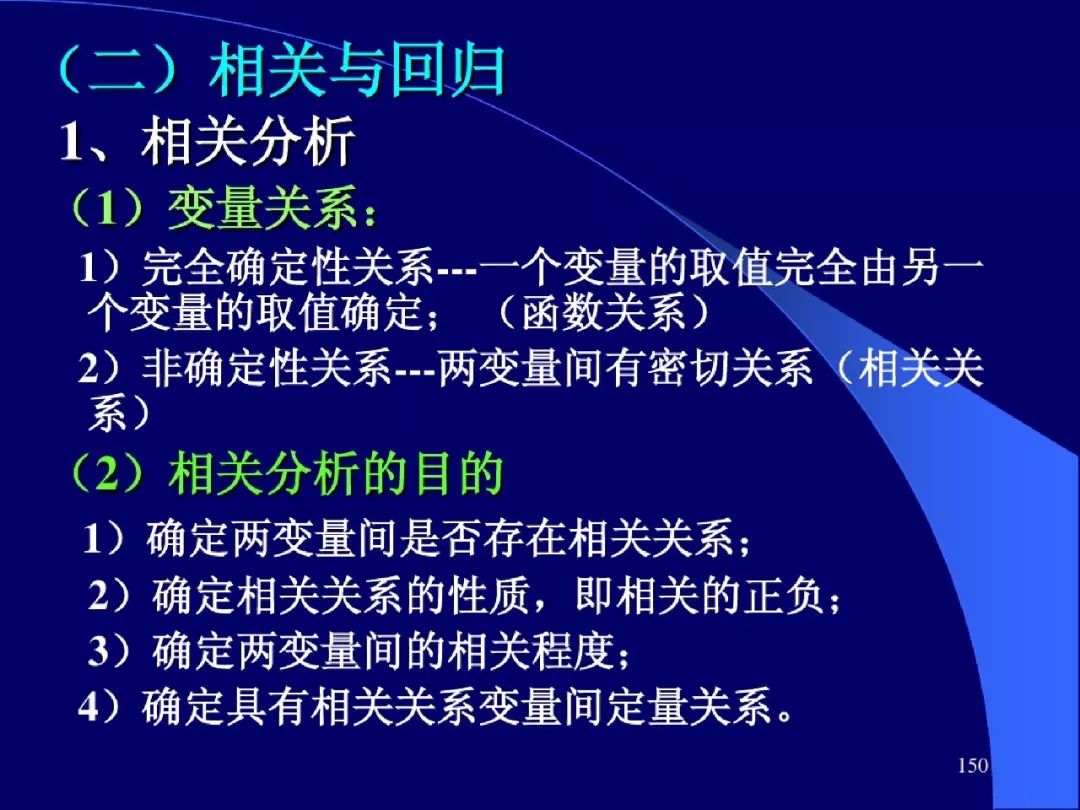 （二）相关与回归

1、相关分析

（1）变量关系：

1）完全确定性关系---一个变量的取值完全由另一个变量的取值确定；（函数关系）

2）非确定性关系---两变量间有密切关系（相关关系）

（2）相关分析的目的

1）确定两变量间是否存在相关关系；

2）确定相关关系的性质，即相关的正负；

3）确定两变量间的相关程度；

4）确定具有相关关系变量间定量关系。

150